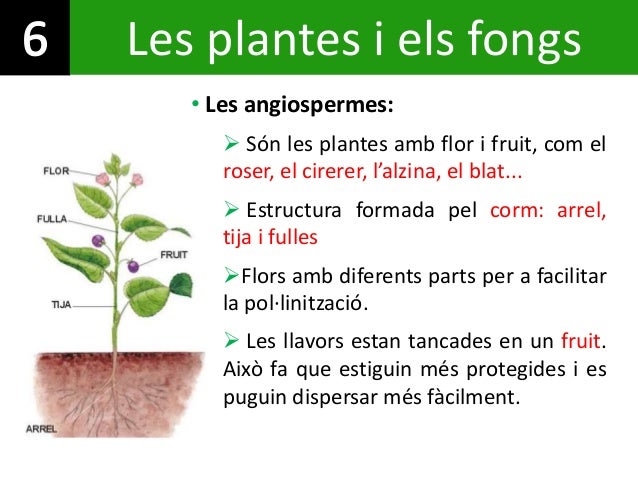 6 Les plantes i els fongs

• Les angiospermes:

➢ Són les plantes amb flor i fruit, com el roser, el cirerer, l'alzina, el blat...

➢ Estructura formada pel corm: arrel, tija i fulles

➢ Flors amb diferents parts per a facilitar la pol·linització.

➢ Les llavors estan tancades en un fruit. Això fa que estiguin més protegides i es puguin dispersar més fàcilment.

FLOR
FULLA
FRUIT
TIJA
ARREL